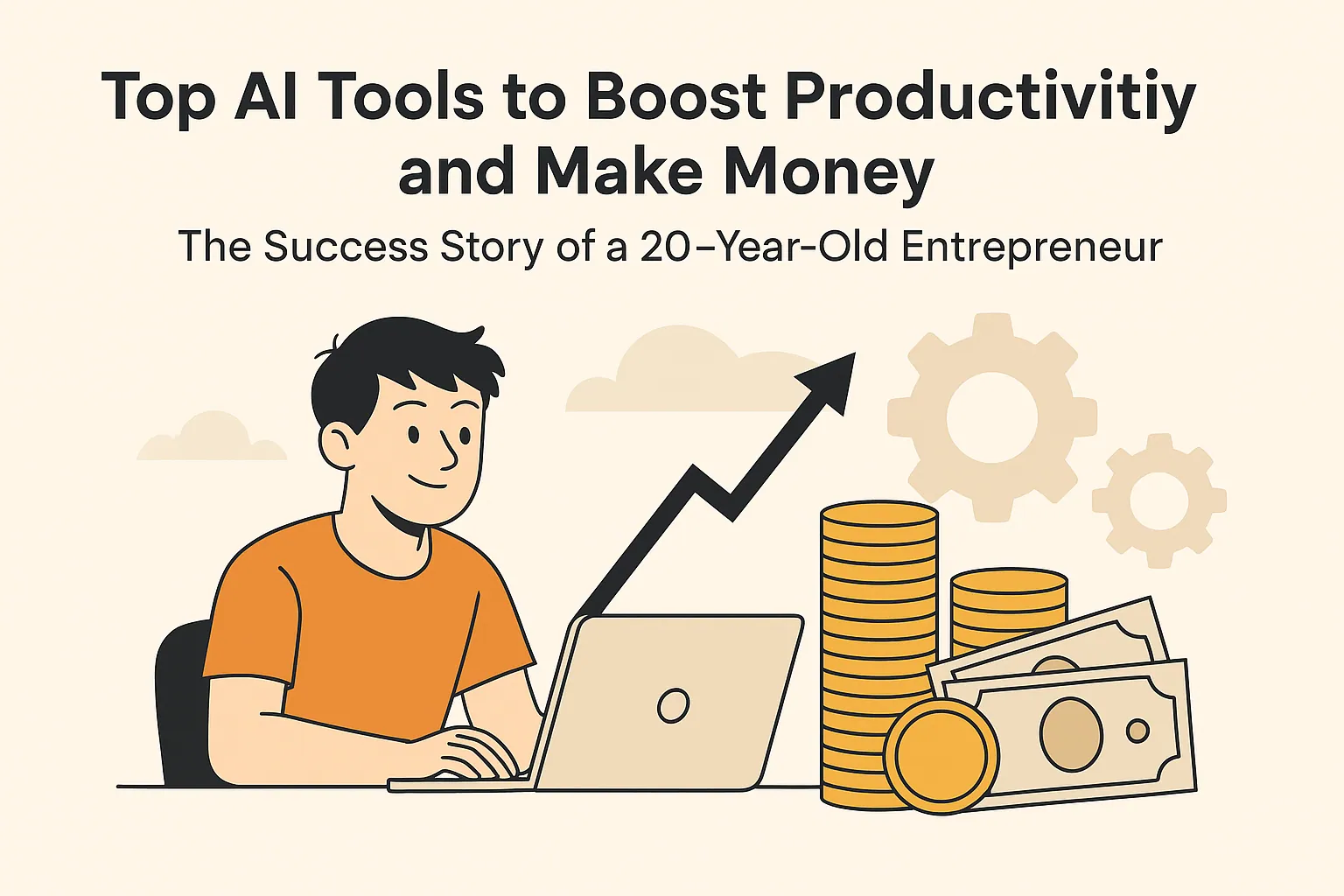 Top AI Tools to Boost Productivitiy and Make Money

The Success Story of a 20–Year-Old Entrepreneur